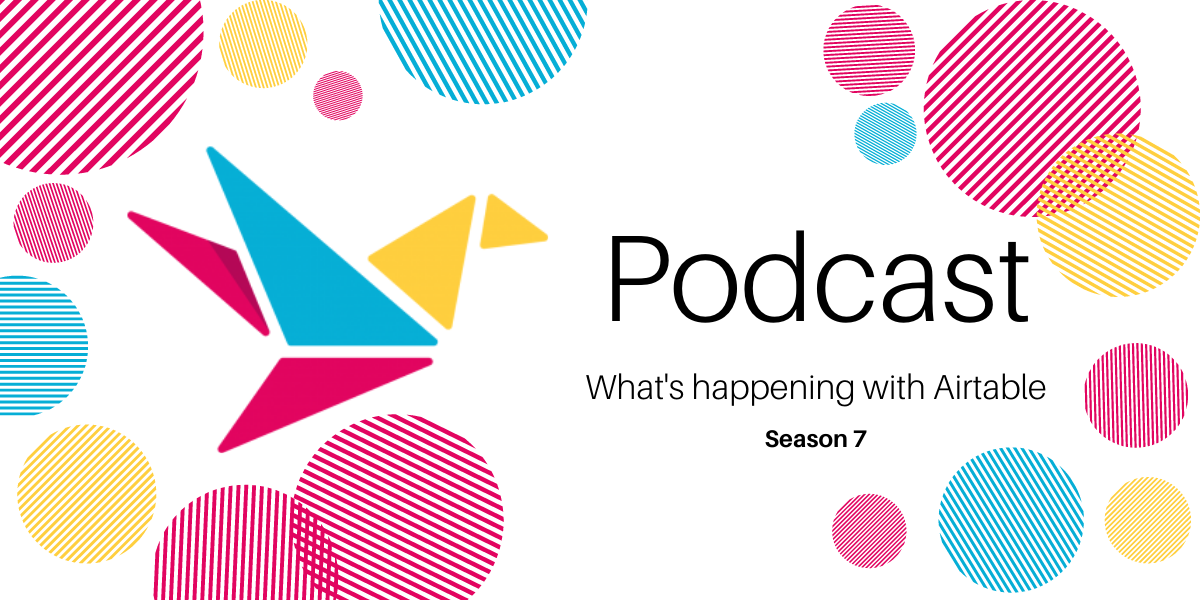 Podcast

What's happening with Airtable

Season 7